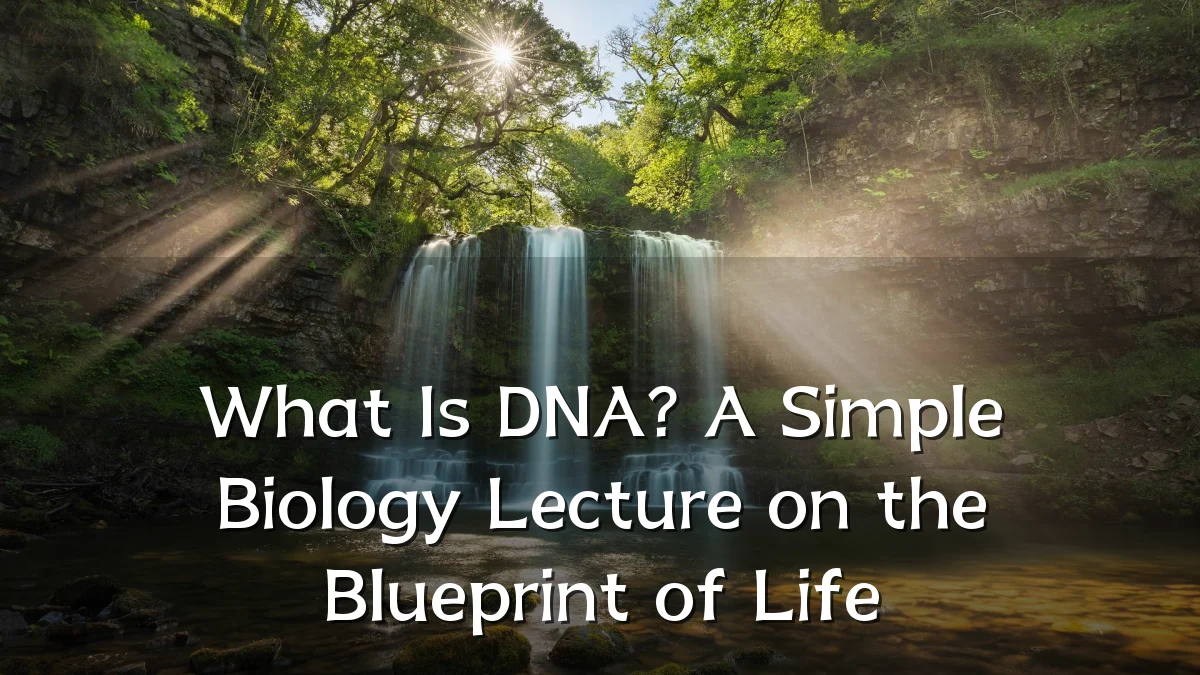 What Is DNA? A Simple Biology Lecture on the Blueprint of Life